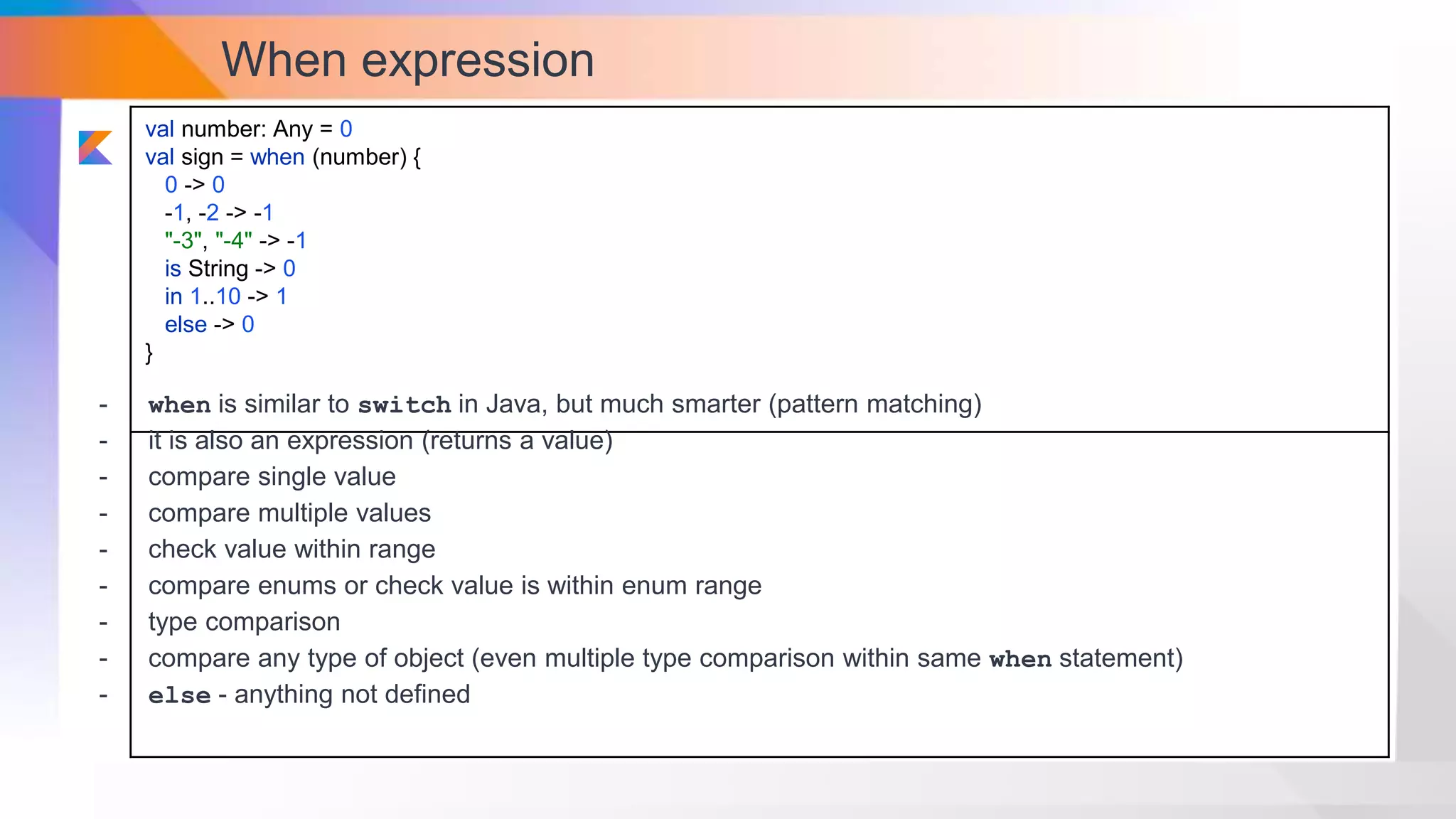 When expression

val number: Any = 0
val sign = when (number) {
  0 -> 0
  -1, -2 -> -1
  "-3", "-4" -> -1
  is String -> 0
  in 1..10 -> 1
  else -> 0
}

- when is similar to switch in Java, but much smarter (pattern matching)
- it is also an expression (returns a value)
- compare single value
- compare multiple values
- check value within range
- compare enums or check value is within enum range
- type comparison
- compare any type of object (even multiple type comparison within same when statement)
- else - anything not defined